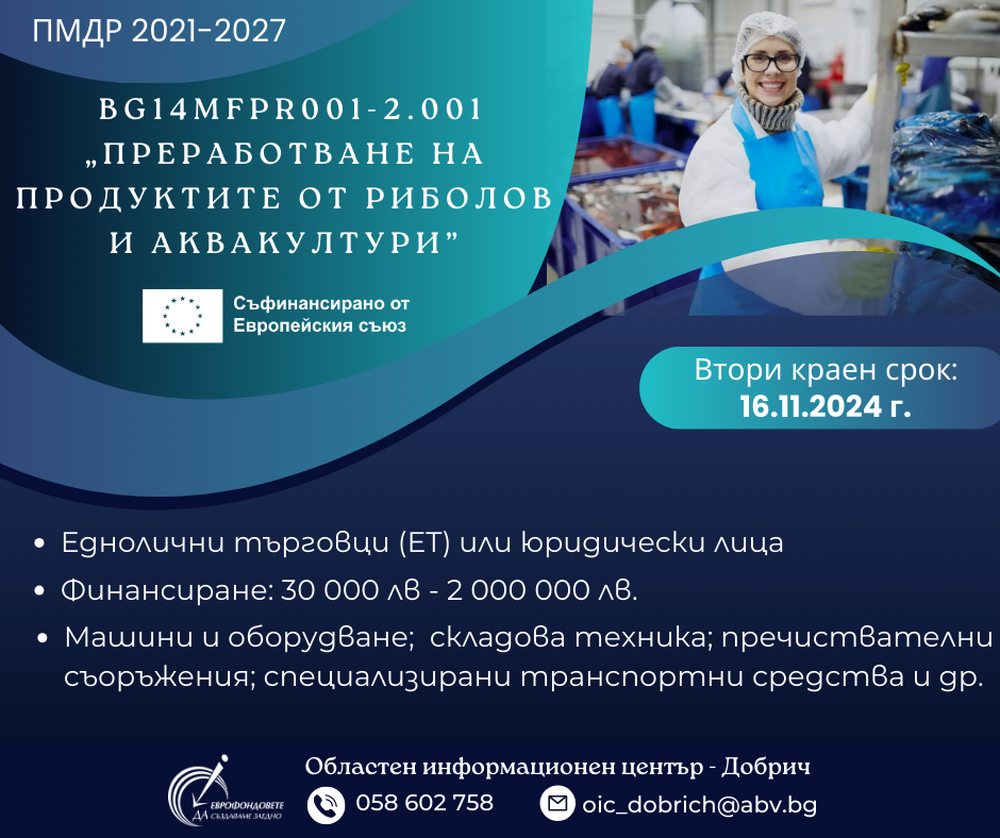 ПМДР 2021-2027

BG14MFPR001-2.001 „ПРЕРАБОТВАНЕ НА ПРОДУКТИТЕ ОТ РИБОЛОВ И АКВАКУЛТУРИ"

Съфинансирано от Европейския съюз

Втори краен срок: 16.11.2024 г.

• Еднолични търговци (ЕТ) или юридически лица
• Финансиране: 30 000 лв - 2 000 000 лв.
• Машини и оборудване; складова техника; пречиствателни съоръжения; специализирани транспортни средства и др.

ЕВРОФОНДОВЕТЕ ДА СЪЗДАВАМЕ ЗАЕДНО

Областен информационен център - Добрич

058 602 758

oic_dobrich@abv.bg